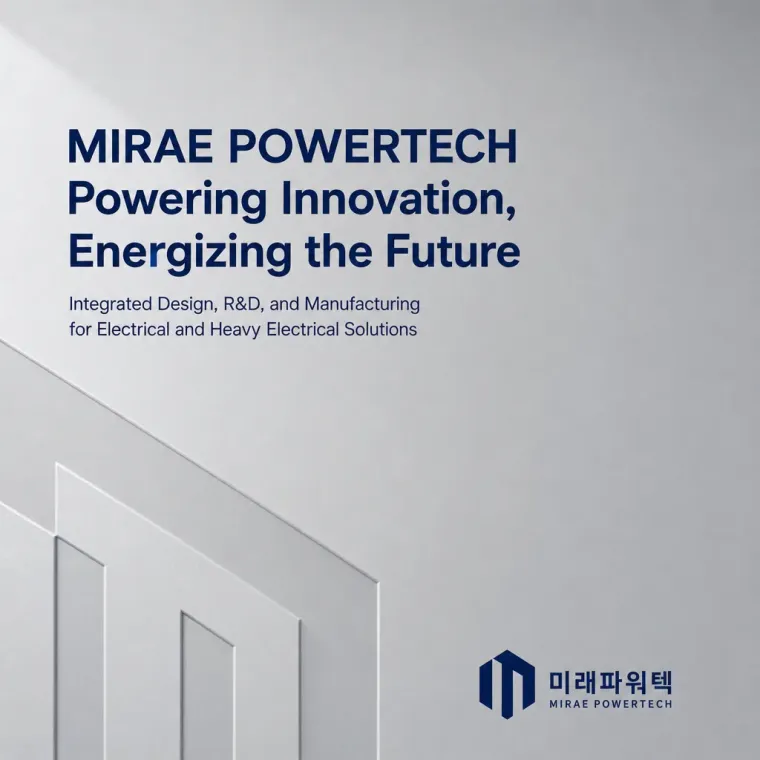 MIRAE POWERTECH
Powering Innovation, Energizing the Future

Integrated Design, R&D, and Manufacturing for Electrical and Heavy Electrical Solutions

미래파워텍
MIRAE POWERTECH